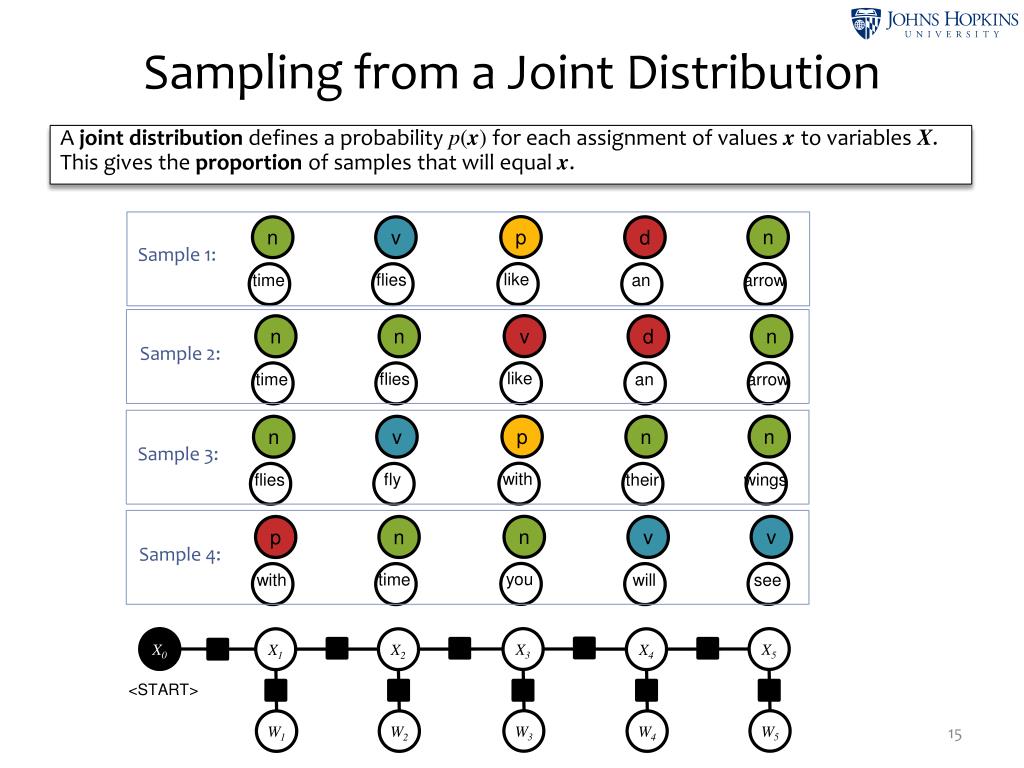 JOHNS HOPKINS
UNIVERSITY

Sampling from a Joint Distribution

A **joint distribution** defines a probability $p(\boldsymbol{x})$ for each assignment of values $\boldsymbol{x}$ to variables $\boldsymbol{X}$. This gives the **proportion** of samples that will equal $\boldsymbol{x}$.

Sample 1:
n v p d n
time flies like an arrow

Sample 2:
n n v d n
time flies like an arrow

Sample 3:
n v p n n
flies fly with their wings

Sample 4:
p n n v v
with time you will see

$X_0$ $X_1$ $X_2$ $X_3$ $X_4$ $X_5$
<START>
$W_1$ $W_2$ $W_3$ $W_4$ $W_5$

15